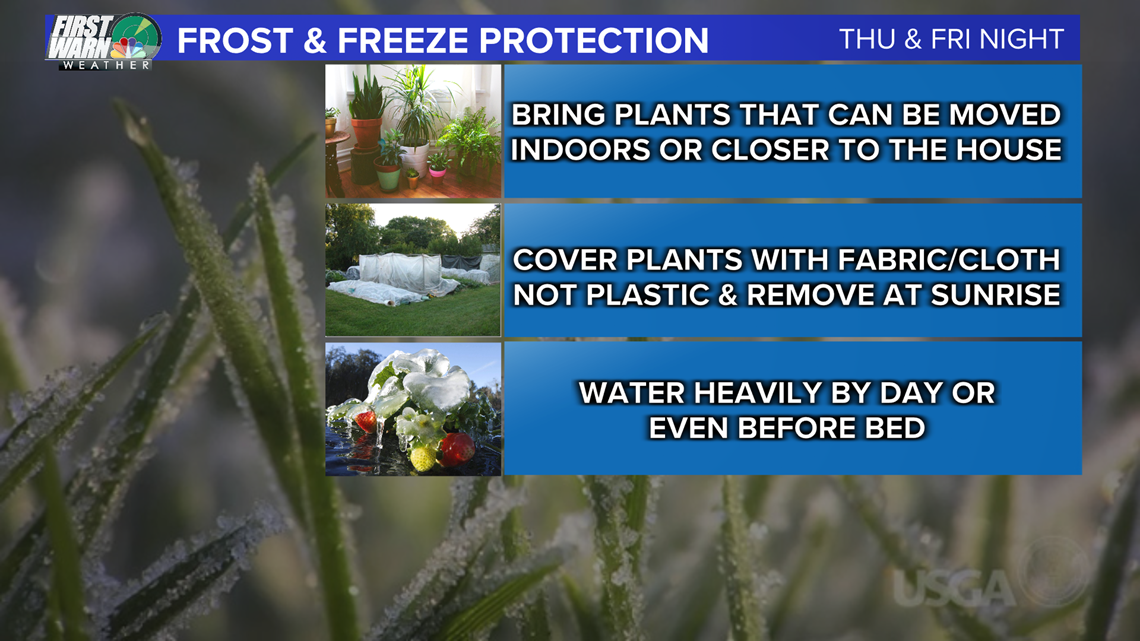 FIRST WARN WEATHER

FROST & FREEZE PROTECTION

THU & FRI NIGHT

BRING PLANTS THAT CAN BE MOVED INDOORS OR CLOSER TO THE HOUSE

COVER PLANTS WITH FABRIC/CLOTH NOT PLASTIC & REMOVE AT SUNRISE

WATER HEAVILY BY DAY OR EVEN BEFORE BED

USGA